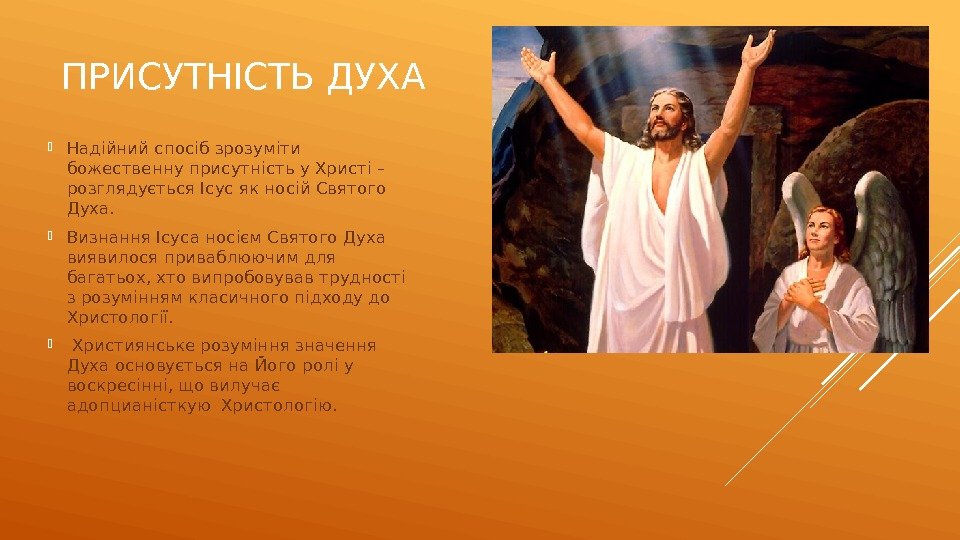 ПРИСУТНІСТЬ ДУХА

Надійний спосіб зрозуміти божественну присутність у Христі – розглядується Ісус як носій Святого Духа.

Визнання Ісуса носієм Святого Духа виявилося приваблюючим для багатьох, хто випробовував трудності з розумінням класичного підходу до Христології.

Християнське розуміння значення Духа основується на Його ролі у воскресінні, що вилучає адопцианісткую Христологію.